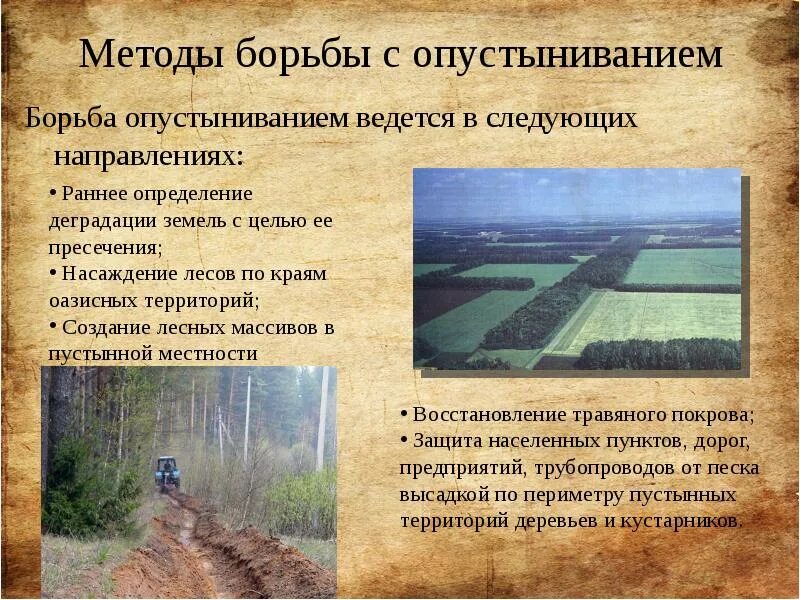 Методы борьбы с опустыниванием

Борьба опустыниванием ведется в следующих направлениях:

• Раннее определение деградации земель с целью ее пресечения;
• Насаждение лесов по краям оазисных территорий;
• Создание лесных массивов в пустынной местности

• Восстановление травяного покрова;
• Защита населенных пунктов, дорог, предприятий, трубопроводов от песка высадкой по периметру пустынных территорий деревьев и кустарников.